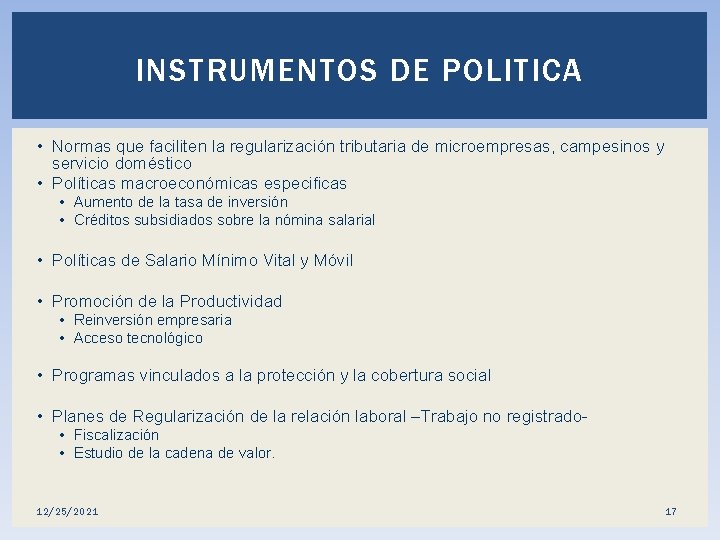 INSTRUMENTOS DE POLITICA

• Normas que faciliten la regularización tributaria de microempresas, campesinos y servicio doméstico
• Políticas macroeconómicas especificas
  • Aumento de la tasa de inversión
  • Créditos subsidiados sobre la nómina salarial

• Políticas de Salario Mínimo Vital y Móvil

• Promoción de la Productividad
  • Reinversión empresaria
  • Acceso tecnológico

• Programas vinculados a la protección y la cobertura social

• Planes de Regularización de la relación laboral –Trabajo no registrado-
  • Fiscalización
  • Estudio de la cadena de valor.

12/25/2021

17